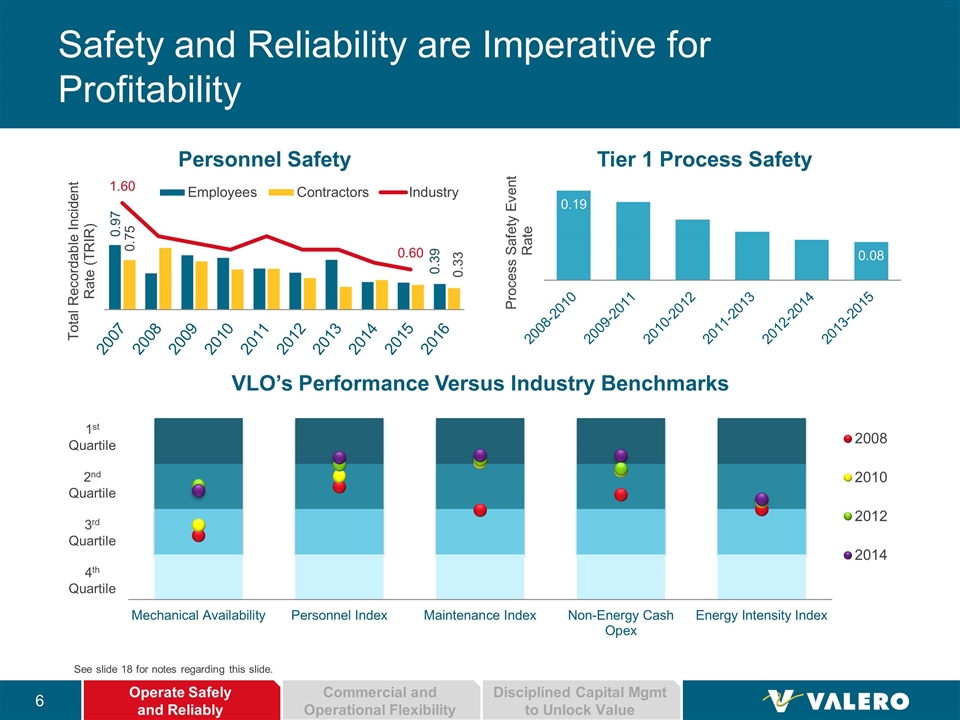 Safety and Reliability are Imperative for Profitability

Personnel Safety

Total Recordable Incident Rate (TRIR)

Employees
Contractors
Industry

1.60
0.97
0.75
0.60
0.39
0.33

2007
2008
2009
2010
2011
2012
2013
2014
2015
2016

Tier 1 Process Safety

Process Safety Event Rate

0.19
0.08

2008-2010
2009-2011
2010-2012
2011-2013
2012-2014
2013-2015

VLO's Performance Versus Industry Benchmarks

1st Quartile
2nd Quartile
3rd Quartile
4th Quartile

2008
2010
2012
2014

Mechanical Availability
Personnel Index
Maintenance Index
Non-Energy Cash Opex
Energy Intensity Index

See slide 18 for notes regarding this slide.

6
Operate Safely and Reliably
Commercial and Operational Flexibility
Disciplined Capital Mgmt to Unlock Value
VALERO